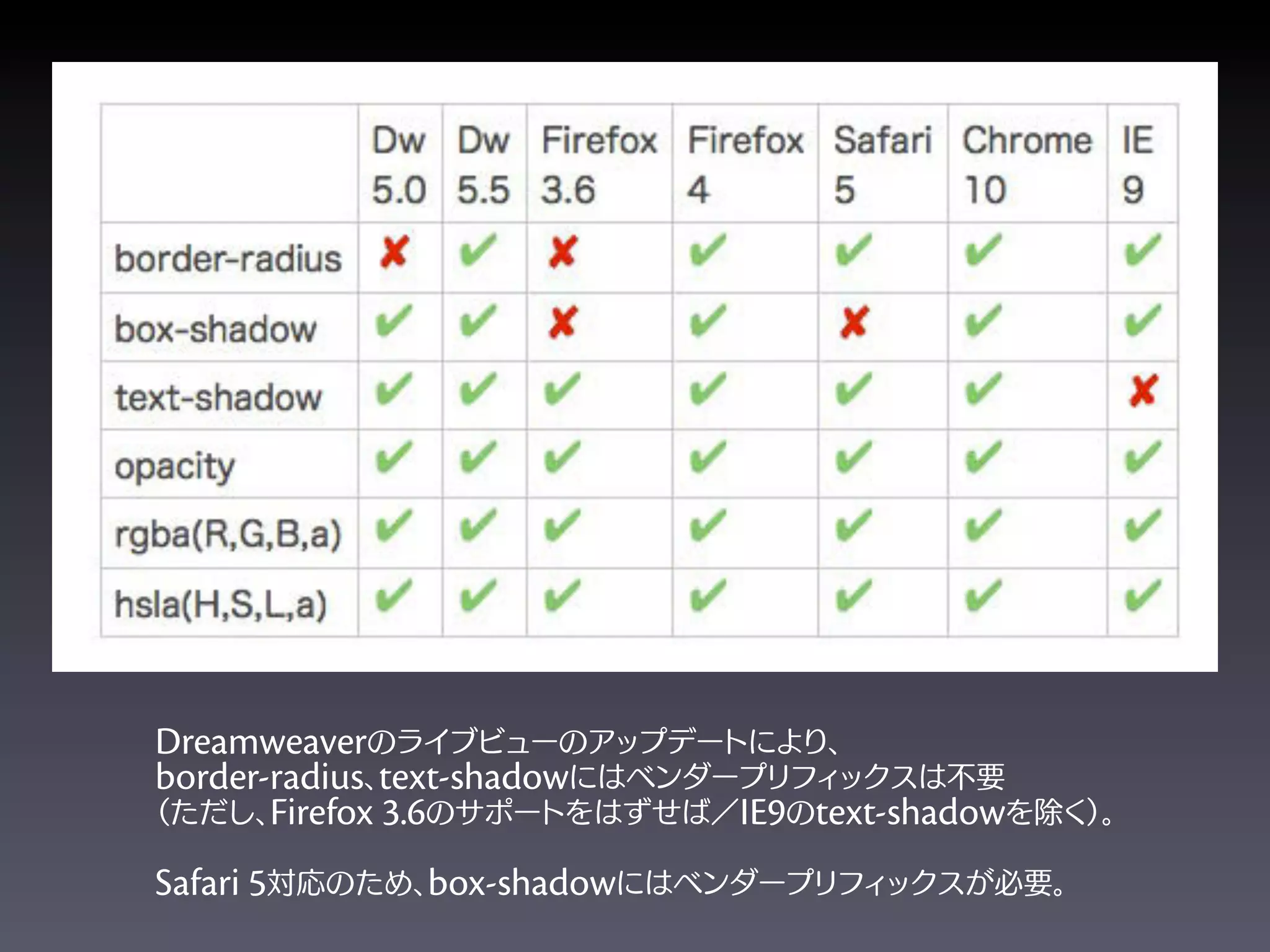 | | Dw 5.0 | Dw 5.5 | Firefox 3.6 | Firefox 4 | Safari 5 | Chrome 10 | IE 9 |
|---|---|---|---|---|---|---|---|
| border-radius | ✘ | ✔ | ✘ | ✔ | ✔ | ✔ | ✔ |
| box-shadow | ✔ | ✔ | ✘ | ✔ | ✘ | ✔ | ✔ |
| text-shadow | ✔ | ✔ | ✔ | ✔ | ✔ | ✔ | ✘ |
| opacity | ✔ | ✔ | ✔ | ✔ | ✔ | ✔ | ✔ |
| rgba(R,G,B,a) | ✔ | ✔ | ✔ | ✔ | ✔ | ✔ | ✔ |
| hsla(H,S,L,a) | ✔ | ✔ | ✔ | ✔ | ✔ | ✔ | ✔ |

Dreamweaverのライブビューのアップデートにより、border-radius、text-shadowにはベンダープリフィックスは不要（ただし、Firefox 3.6のサポートをはずせば／IE9のtext-shadowを除く）。

Safari 5対応のため、box-shadowにはベンダープリフィックスが必要。